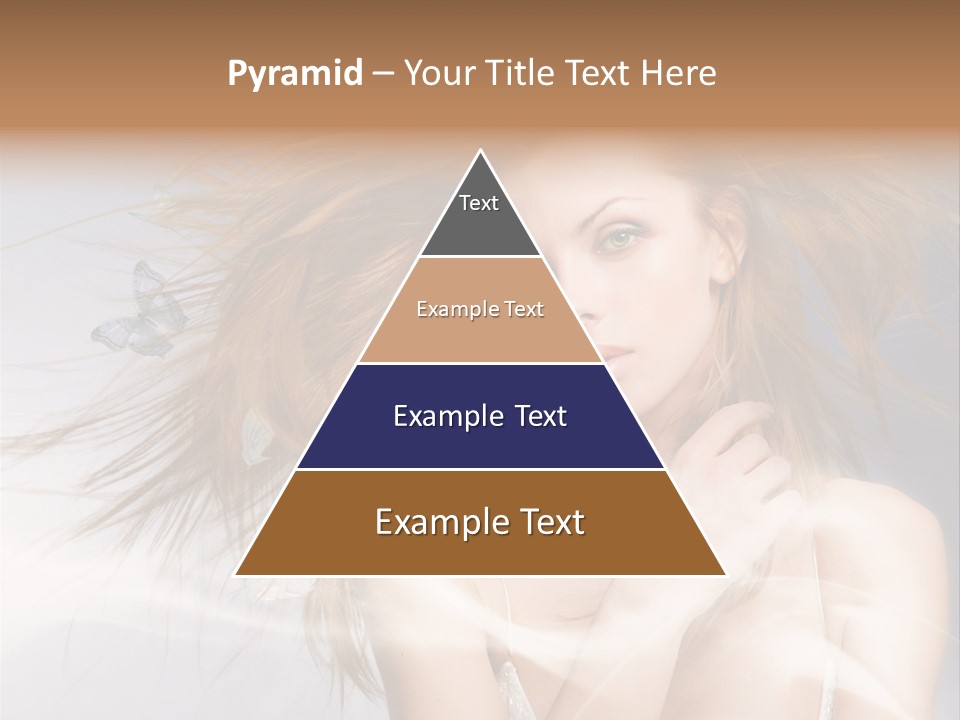 Pyramid – Your Title Text Here

Text

Example Text

Example Text

Example Text